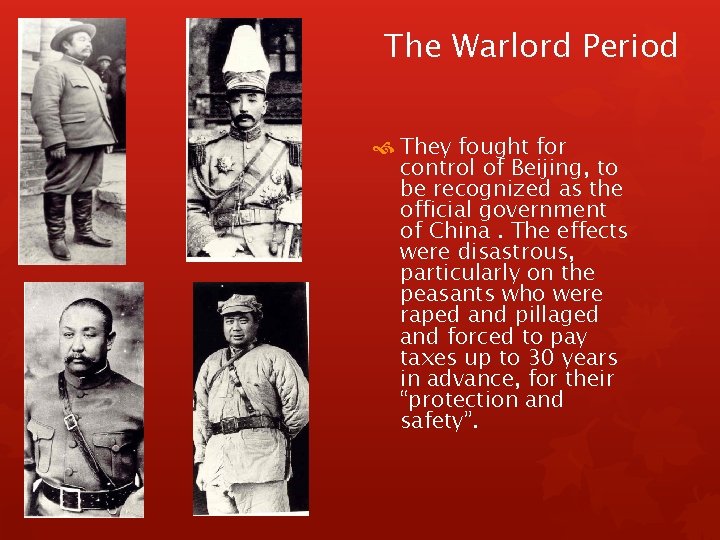 The Warlord Period

They fought for control of Beijing, to be recognized as the official government of China . The effects were disastrous, particularly on the peasants who were raped and pillaged and forced to pay taxes up to 30 years in advance, for their “protection and safety”.